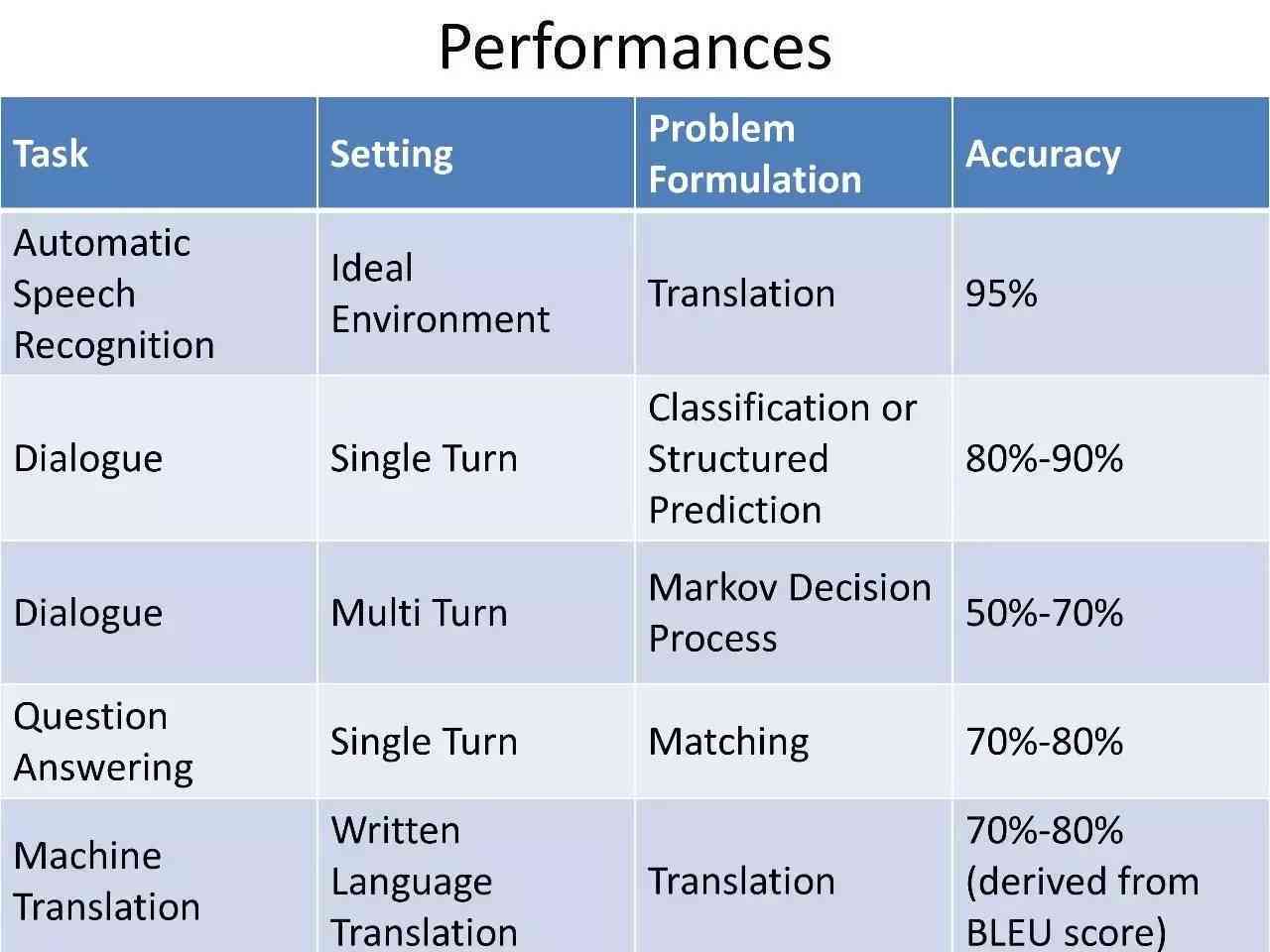 Performances

| Task | Setting | Problem Formulation | Accuracy |
|---|---|---|---|
| Automatic Speech Recognition | Ideal Environment | Translation | 95% |
| Dialogue | Single Turn | Classification or Structured Prediction | 80%-90% |
| Dialogue | Multi Turn | Markov Decision Process | 50%-70% |
| Question Answering | Single Turn | Matching | 70%-80% |
| Machine Translation | Written Language Translation | Translation | 70%-80% (derived from BLEU score) |